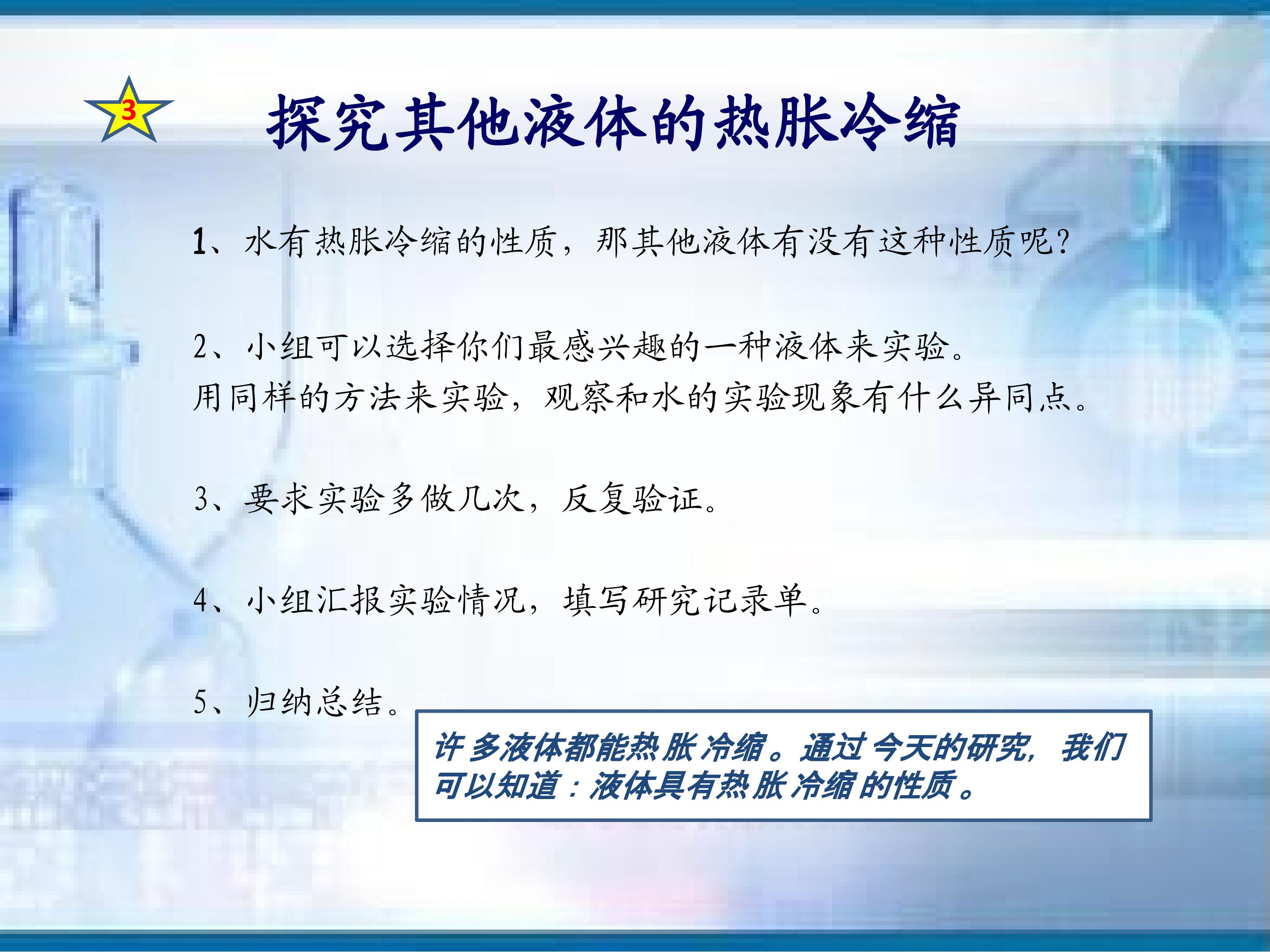 3

探究其他液体的热胀冷缩

1、水有热胀冷缩的性质，那其他液体有没有这种性质呢?

2、小组可以选择你们最感兴趣的一种液体来实验。
用同样的方法来实验，观察和水的实验现象有什么异同点。

3、要求实验多做几次，反复验证。

4、小组汇报实验情况，填写研究记录单。

5、归纳总结。

许多液体都能热胀冷缩。通过今天的研究，我们可以知道：液体具有热胀冷缩的性质。